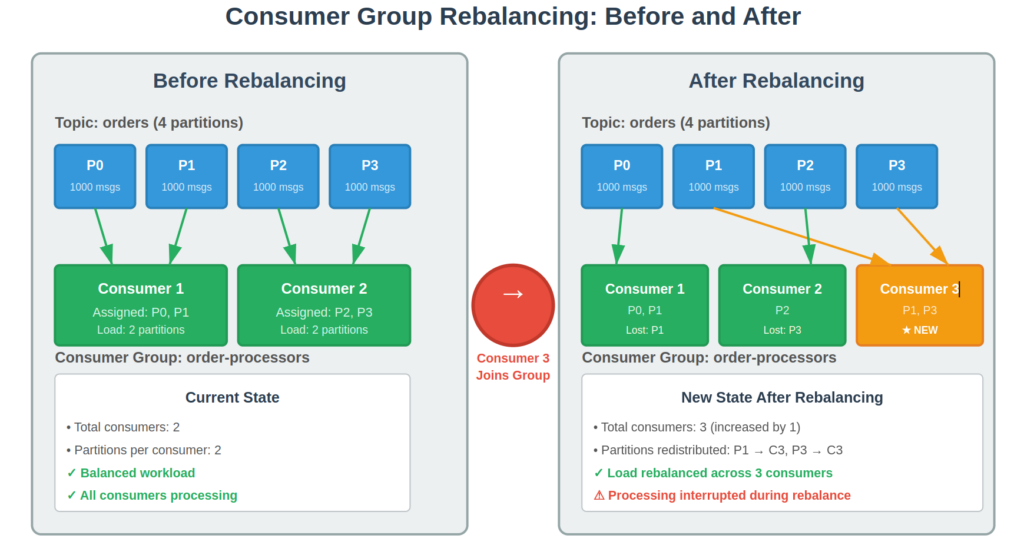 Consumer Group Rebalancing: Before and After

Before Rebalancing

Topic: orders (4 partitions)

P0
1000 msgs

P1
1000 msgs

P2
1000 msgs

P3
1000 msgs

Consumer 1
Assigned: P0, P1
Load: 2 partitions

Consumer 2
Assigned: P2, P3
Load: 2 partitions

Consumer Group: order-processors

Current State

• Total consumers: 2
• Partitions per consumer: 2
✓ Balanced workload
✓ All consumers processing

→
Consumer 3 Joins Group

After Rebalancing

Topic: orders (4 partitions)

P0
1000 msgs

P1
1000 msgs

P2
1000 msgs

P3
1000 msgs

Consumer 1
P0, P1
Lost: P1

Consumer 2
P2
Lost: P3

Consumer 3
P1, P3
★ NEW

Consumer Group: order-processors

New State After Rebalancing

• Total consumers: 3 (increased by 1)
• Partitions redistributed: P1 → C3, P3 → C3
✓ Load rebalanced across 3 consumers
⚠ Processing interrupted during rebalance